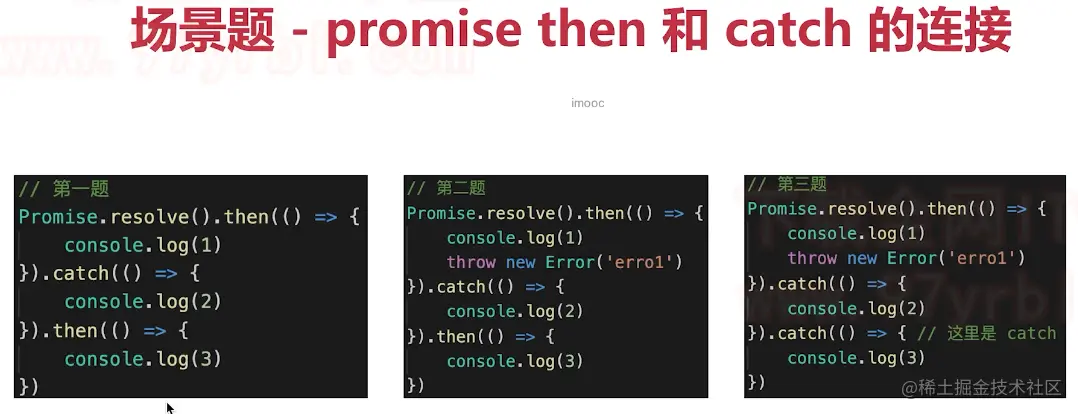 场景题 - promise then 和 catch 的连接

imooc

// 第一题
Promise.resolve().then(() => {
    console.log(1)
}).catch(() => {
    console.log(2)
}).then(() => {
    console.log(3)
})

// 第二题
Promise.resolve().then(() => {
    console.log(1)
    throw new Error('erro1')
}).catch(() => {
    console.log(2)
}).then(() => {
    console.log(3)
})

// 第三题
Promise.resolve().then(() => {
    console.log(1)
    throw new Error('erro1')
}).catch(() => {
    console.log(2)
}).catch(() => { // 这里是 catch
    console.log(3)
})

@稀土掘金技术社区